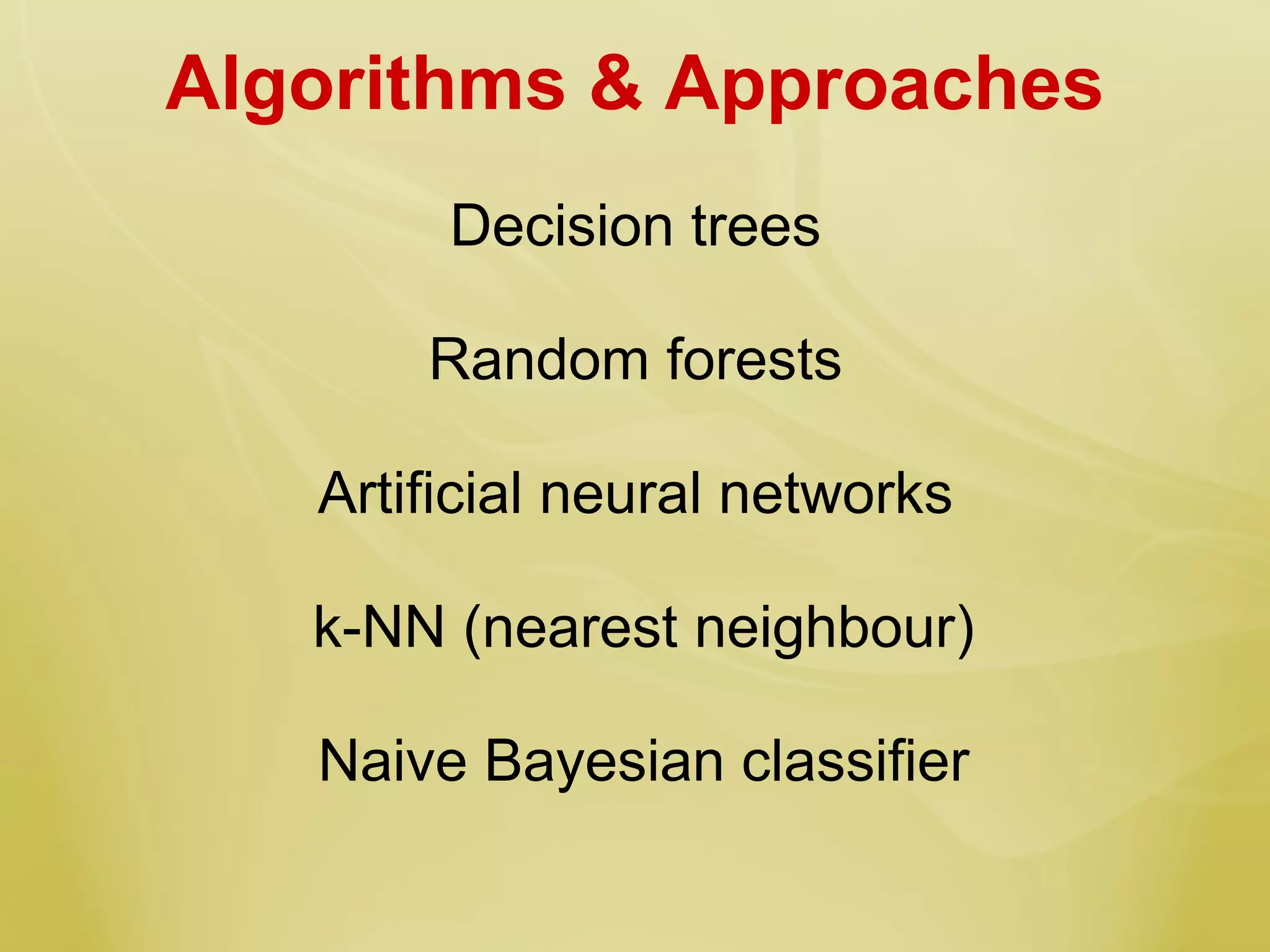 Algorithms & Approaches

Decision trees

Random forests

Artificial neural networks

k-NN (nearest neighbour)

Naive Bayesian classifier